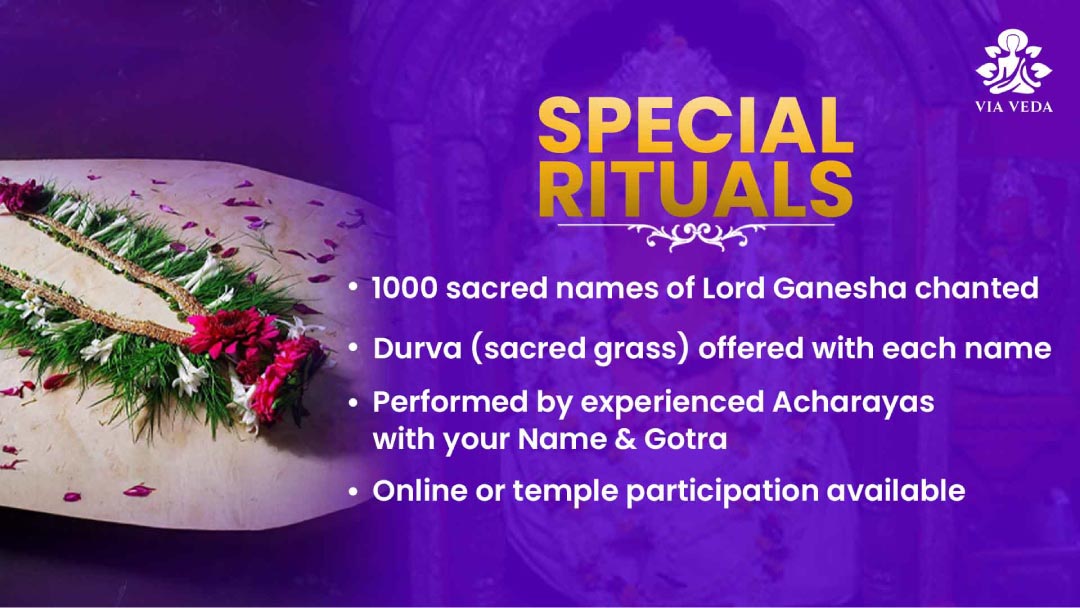 VIA VEDA

SPECIAL RITUALS

• 1000 sacred names of Lord Ganesha chanted
• Durva (sacred grass) offered with each name
• Performed by experienced Acharayas with your Name & Gotra
• Online or temple participation available